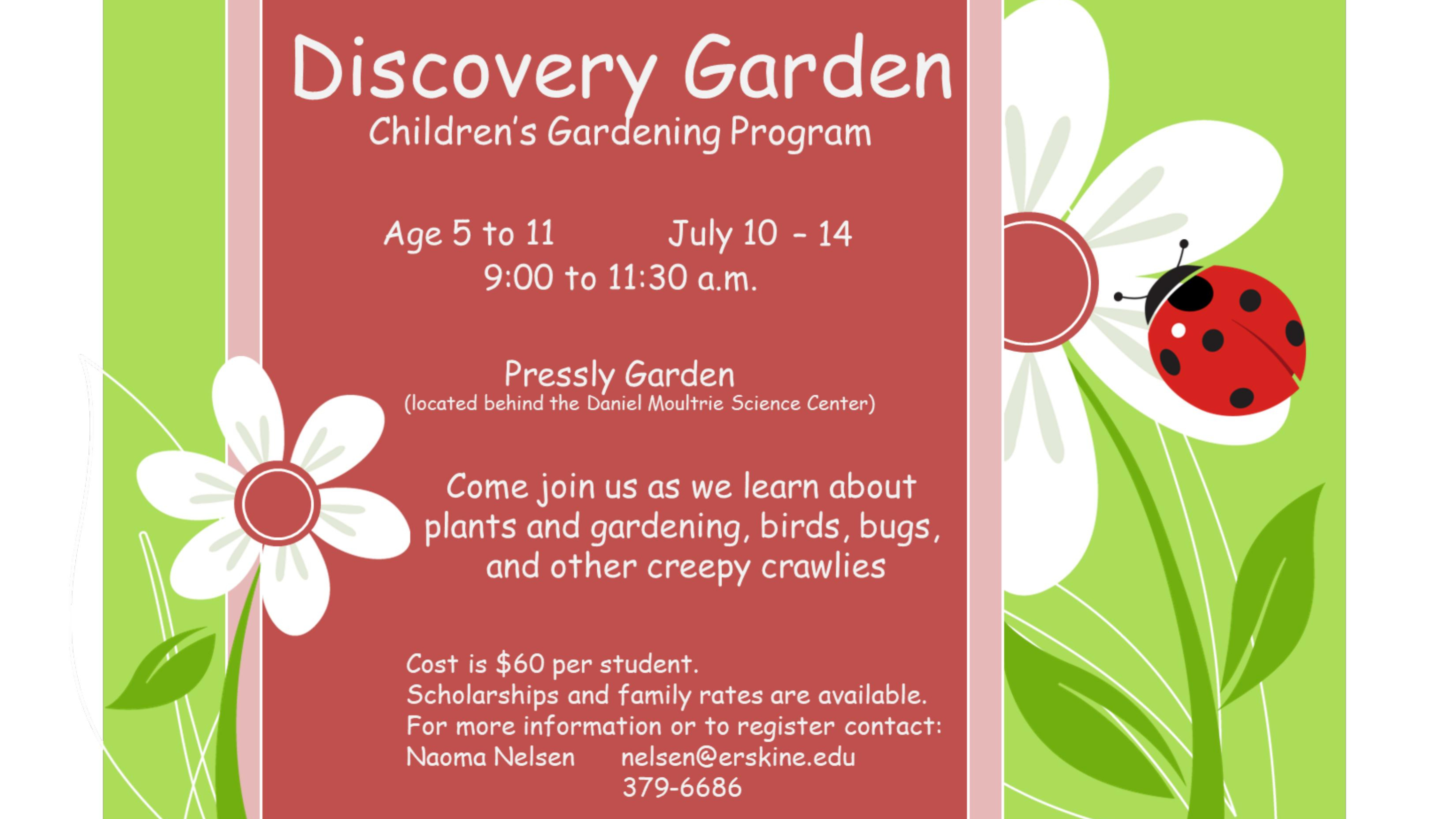 Discovery Garden
Children's Gardening Program

Age 5 to 11        July 10 – 14
9:00 to 11:30 a.m.

Pressly Garden
(located behind the Daniel Moultrie Science Center)

Come join us as we learn about plants and gardening, birds, bugs, and other creepy crawlies

Cost is $60 per student.
Scholarships and family rates are available.
For more information or to register contact:
Naoma Nelsen     nelsen@erskine.edu
379-6686